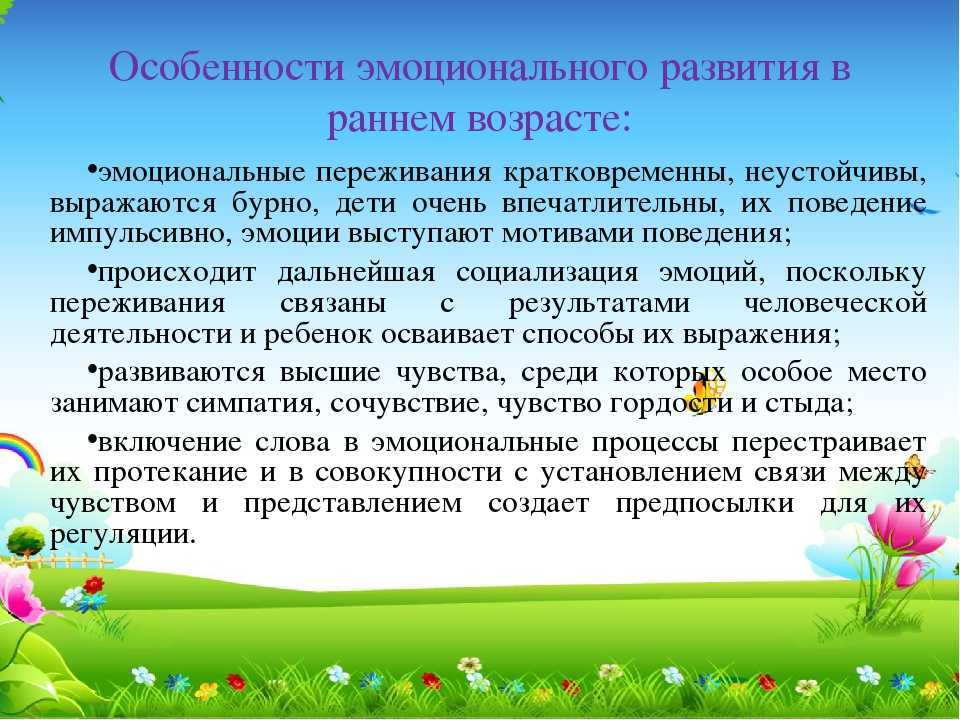 Особенности эмоционального развития в раннем возрасте:

•эмоциональные переживания кратковременны, неустойчивы, выражаются бурно, дети очень впечатлительны, их поведение импульсивно, эмоции выступают мотивами поведения;

•происходит дальнейшая социализация эмоций, поскольку переживания связаны с результатами человеческой деятельности и ребенок осваивает способы их выражения;

•развиваются высшие чувства, среди которых особое место занимают симпатия, сочувствие, чувство гордости и стыда;

•включение слова в эмоциональные процессы перестраивает их протекание и в совокупности с установлением связи между чувством и представлением создает предпосылки для их регуляции.